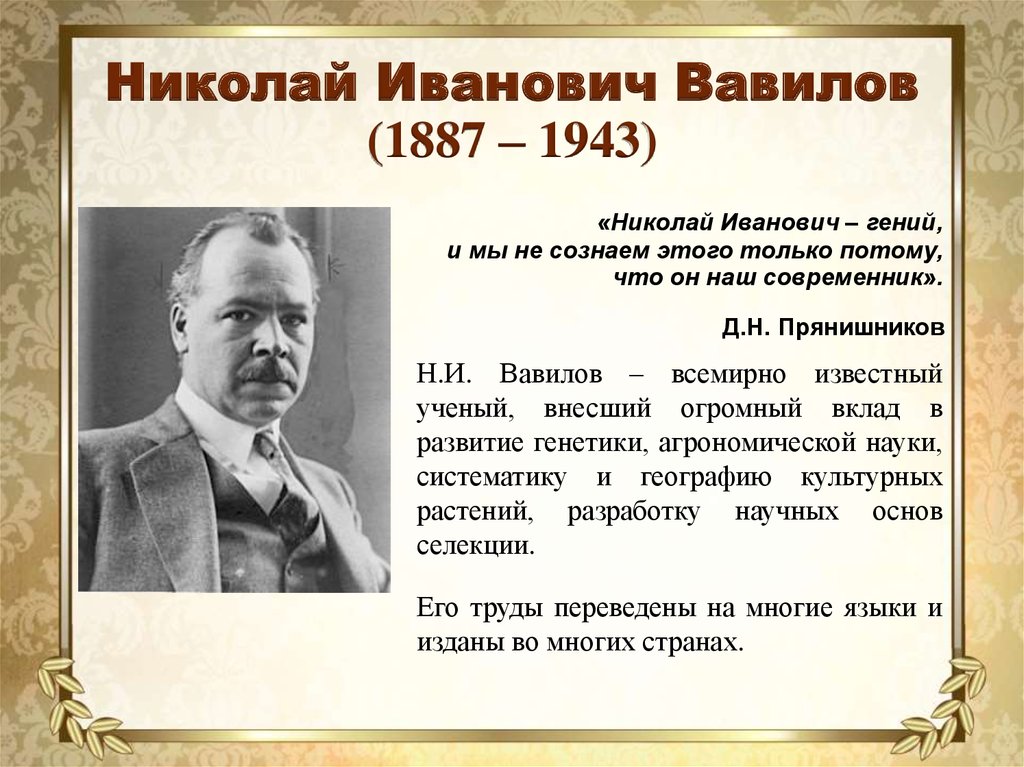 Николай Иванович Вавилов
(1887 – 1943)

«Николай Иванович – гений, и мы не сознаем этого только потому, что он наш современник».

Д.Н. Прянишников

Н.И. Вавилов – всемирно известный ученый, внесший огромный вклад в развитие генетики, агрономической науки, систематику и географию культурных растений, разработку научных основ селекции.

Его труды переведены на многие языки и изданы во многих странах.